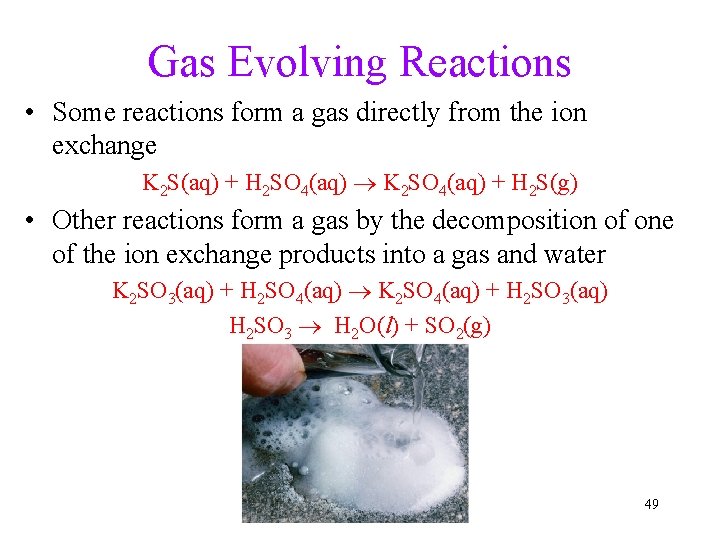 Gas Evolving Reactions

• Some reactions form a gas directly from the ion exchange

$K_2S(aq) + H_2SO_4(aq) \rightarrow K_2SO_4(aq) + H_2S(g)$

• Other reactions form a gas by the decomposition of one of the ion exchange products into a gas and water

$K_2SO_3(aq) + H_2SO_4(aq) \rightarrow K_2SO_4(aq) + H_2SO_3(aq)$

$H_2SO_3 \rightarrow H_2O(l) + SO_2(g)$

49